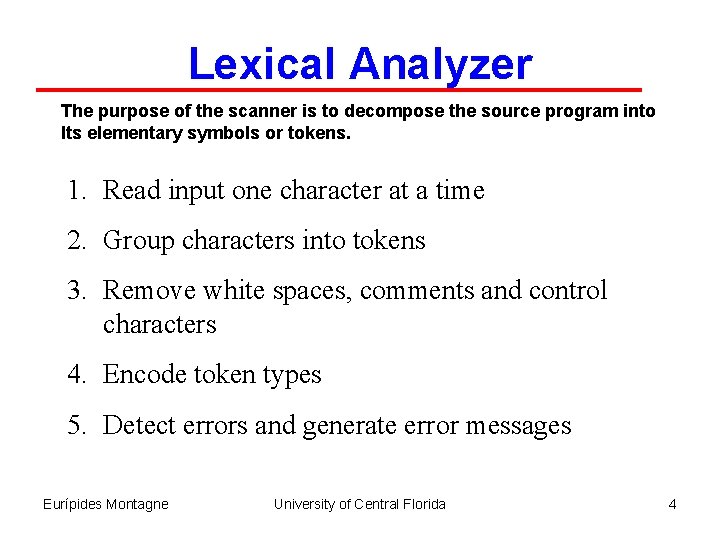 Lexical Analyzer

The purpose of the scanner is to decompose the source program into Its elementary symbols or tokens.

1. Read input one character at a time
2. Group characters into tokens
3. Remove white spaces, comments and control characters
4. Encode token types
5. Detect errors and generate error messages

Eurípides Montagne University of Central Florida 4